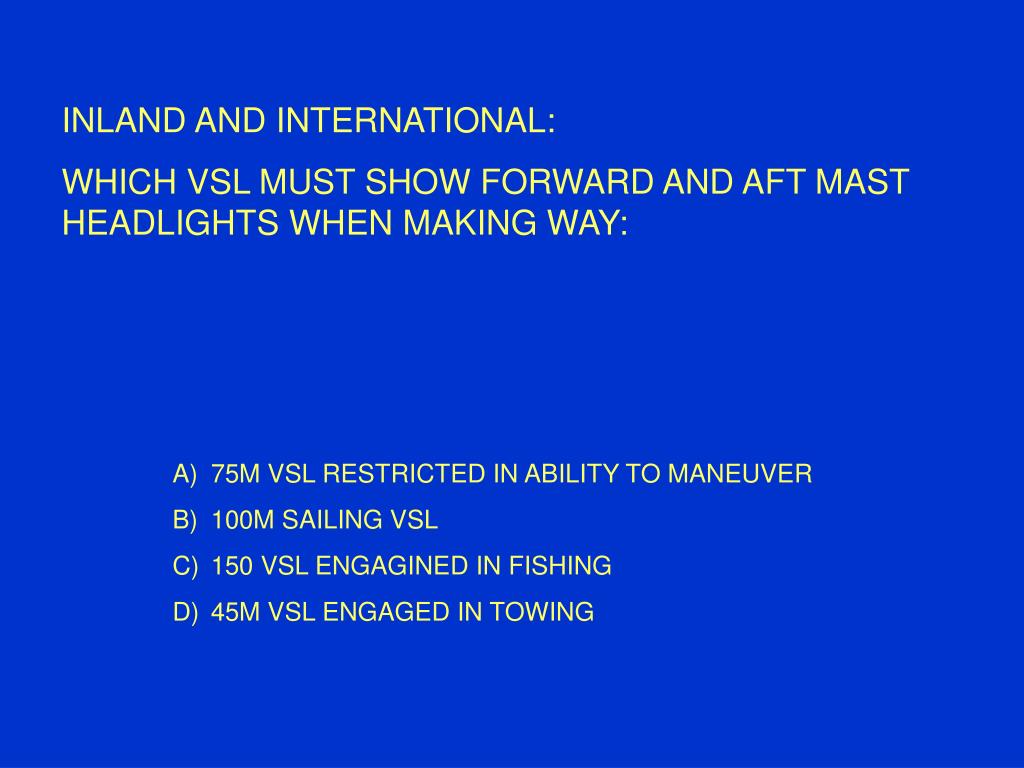 INLAND AND INTERNATIONAL:

WHICH VSL MUST SHOW FORWARD AND AFT MAST HEADLIGHTS WHEN MAKING WAY:

A) 75M VSL RESTRICTED IN ABILITY TO MANEUVER

B) 100M SAILING VSL

C) 150 VSL ENGAGINED IN FISHING

D) 45M VSL ENGAGED IN TOWING